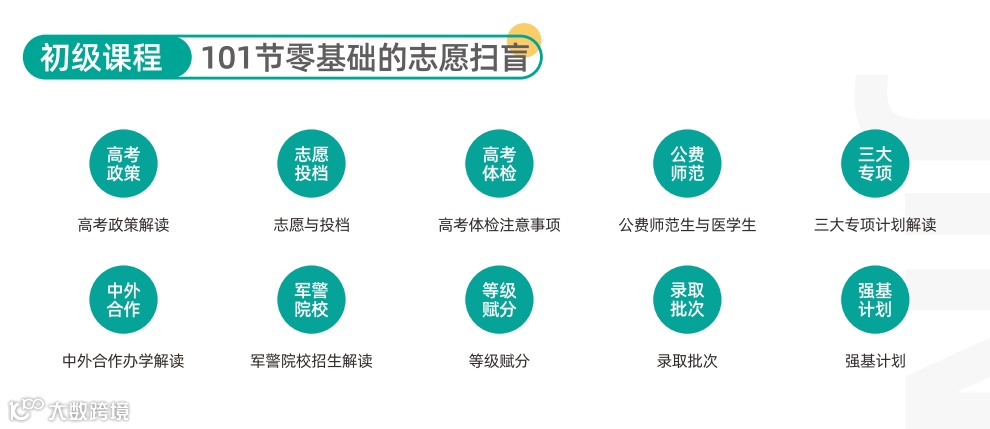 初级课程 101节零基础的志愿扫盲

高考政策
高考政策解读

志愿投档
志愿与投档

高考体检
高考体检注意事项

公费师范
公费师范生与医学生

三大专项
三大专项计划解读

中外合作
中外合作办学解读

军警院校
军警院校招生解读

等级赋分
等级赋分

录取批次
录取批次

强基计划
强基计划

大数跨境